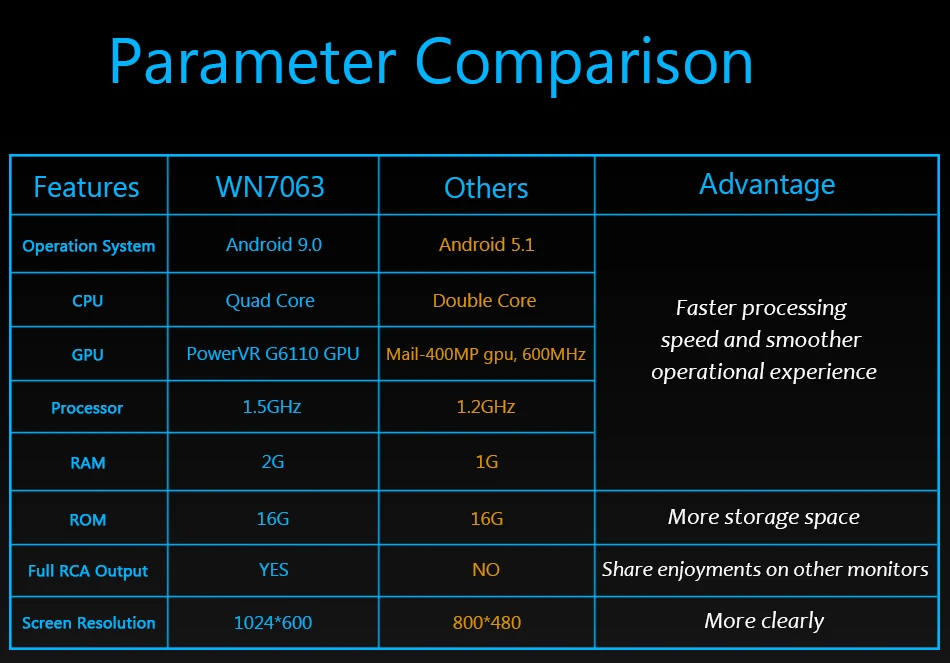 Parameter Comparison

| Features | WN7063 | Others | Advantage |
|---|---|---|---|
| Operation System | Android 9.0 | Android 5.1 | Faster processing speed and smoother operational experience |
| CPU | Quad Core | Double Core | |
| GPU | PowerVR G6110 GPU | Mail-400MP gpu, 600MHz | |
| Processor | 1.5GHz | 1.2GHz | |
| RAM | 2G | 1G | |
| ROM | 16G | 16G | More storage space |
| Full RCA Output | YES | NO | Share enjoyments on other monitors |
| Screen Resolution | 1024*600 | 800*480 | More clearly |